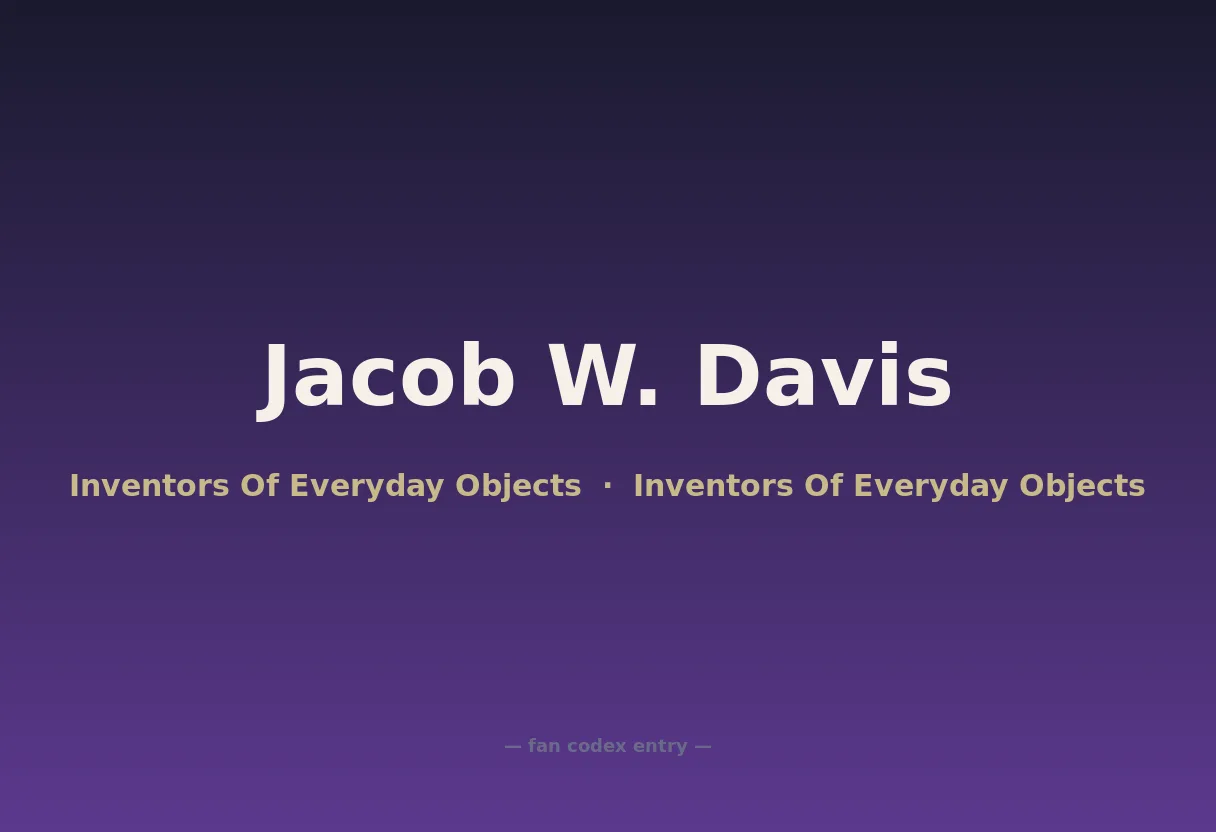 Jacob W. Davis

Inventors Of Everyday Objects · Inventors Of Everyday Objects

— fan codex entry —